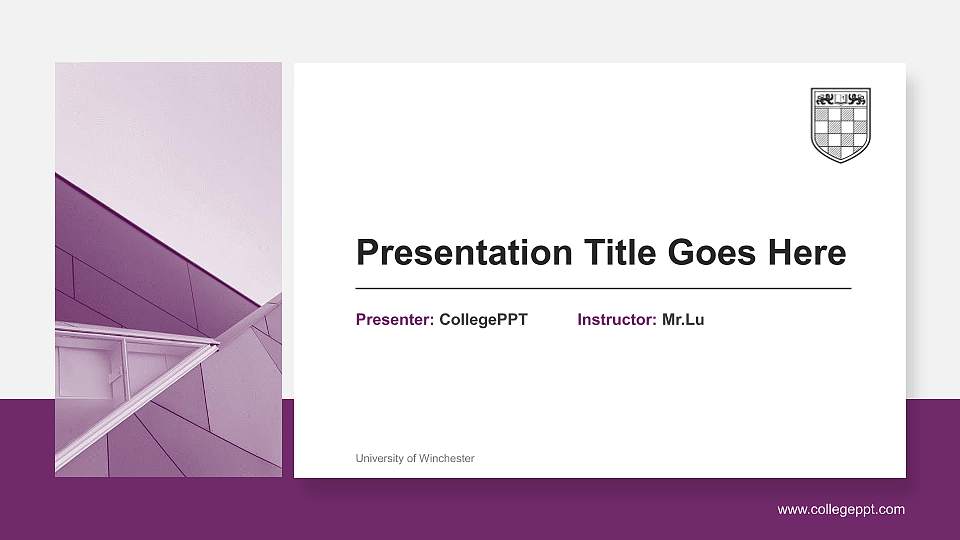 Presentation Title Goes Here

Presenter: CollegePPT Instructor: Mr.Lu

University of Winchester

www.collegeppt.com